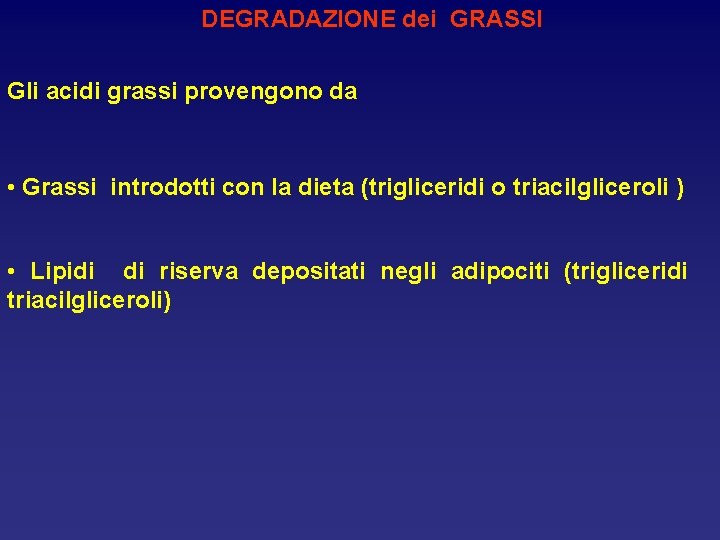 DEGRADAZIONE dei GRASSI

Gli acidi grassi provengono da

• Grassi introdotti con la dieta (trigliceridi o triacilgliceroli )

• Lipidi di riserva depositati negli adipociti (trigliceridi triacilgliceroli)